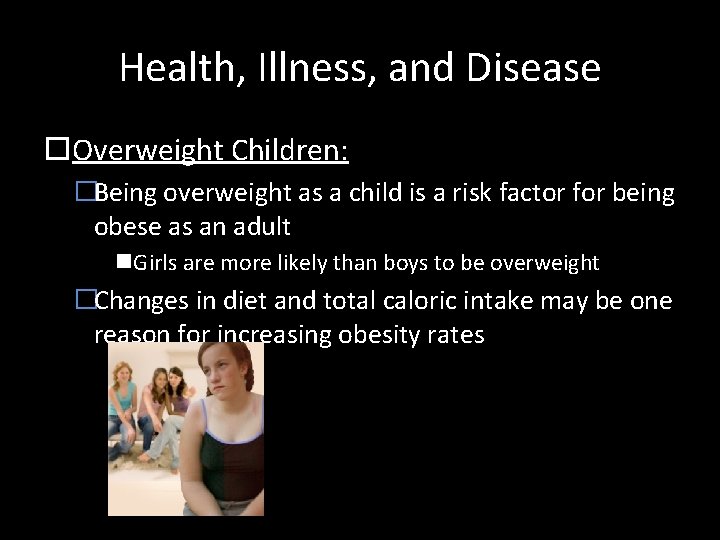 Health, Illness, and Disease

Overweight Children:

Being overweight as a child is a risk factor for being obese as an adult

Girls are more likely than boys to be overweight

Changes in diet and total caloric intake may be one reason for increasing obesity rates